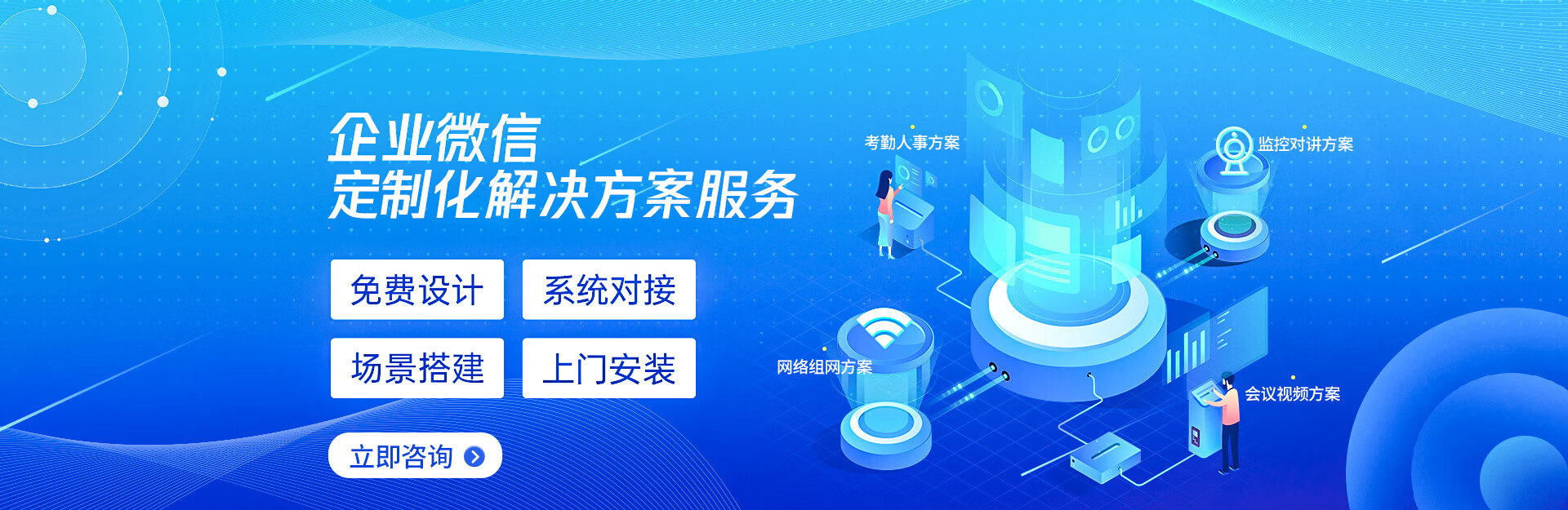 企业微信
定制化解决方案服务

免费设计
系统对接
场景搭建
上门安装

立即咨询

考勤人事方案
监控对讲方案
网络组网方案
会议视频方案